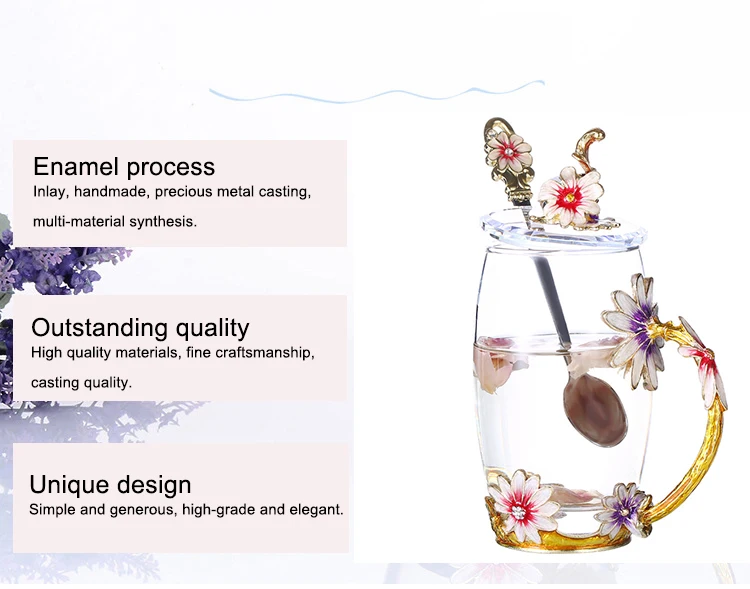 Enamel process
Inlay, handmade, precious metal casting, multi-material synthesis.

Outstanding quality
High quality materials, fine craftsmanship, casting quality.

Unique design
Simple and generous, high-grade and elegant.